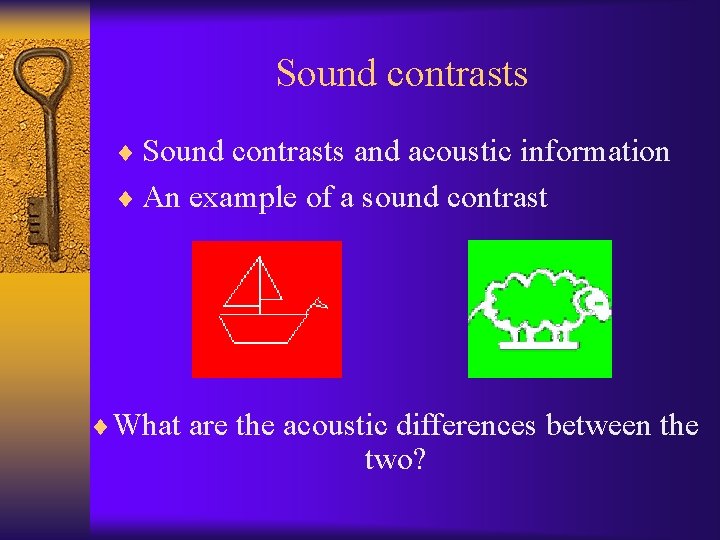 Sound contrasts

♦ Sound contrasts and acoustic information
♦ An example of a sound contrast

♦ What are the acoustic differences between the two?